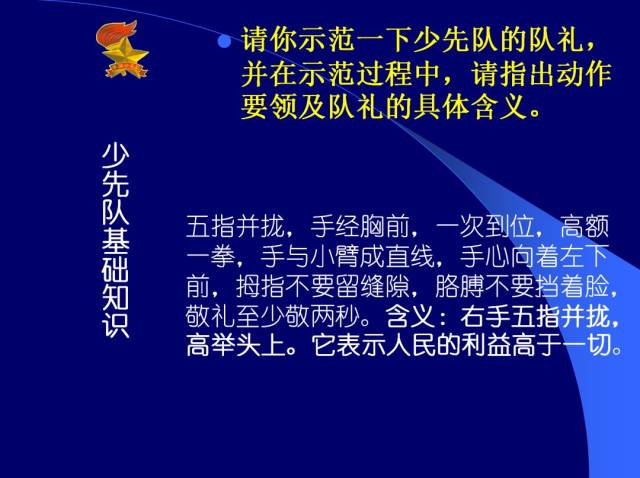 少先队基础知识

请你示范一下少先队的队礼，并在示范过程中，请指出动作要领及队礼的具体含义。

五指并拢，手经胸前，一次到位，高额一拳，手与小臂成直线，手心向着左下前，拇指不要留缝隙，胳膊不要挡着脸，敬礼至少敬两秒。含义：右手五指并拢，高举头上。它表示人民的利益高于一切。